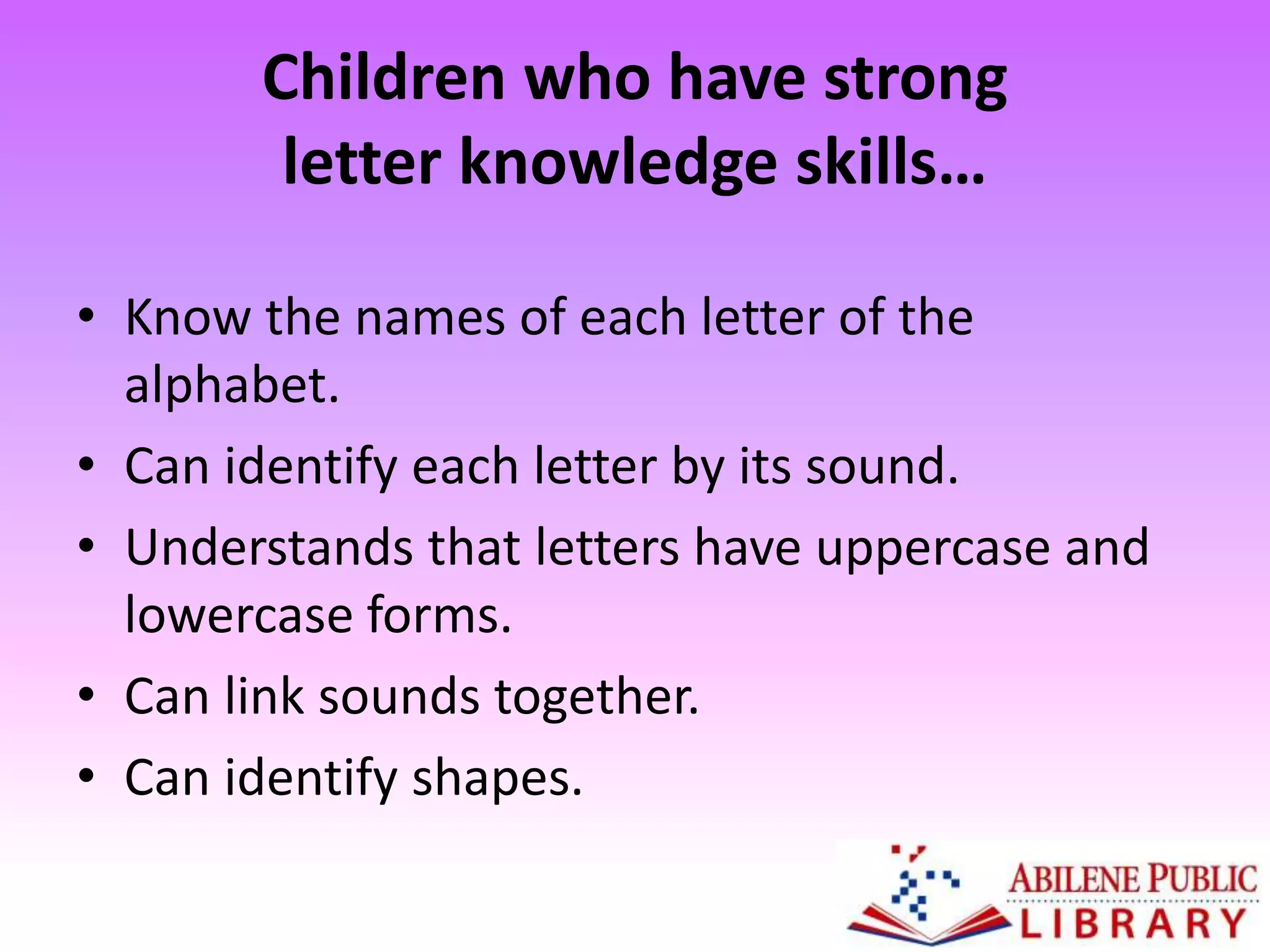 Children who have strong letter knowledge skills…

• Know the names of each letter of the alphabet.
• Can identify each letter by its sound.
• Understands that letters have uppercase and lowercase forms.
• Can link sounds together.
• Can identify shapes.

ABILENE PUBLIC LIBRARY